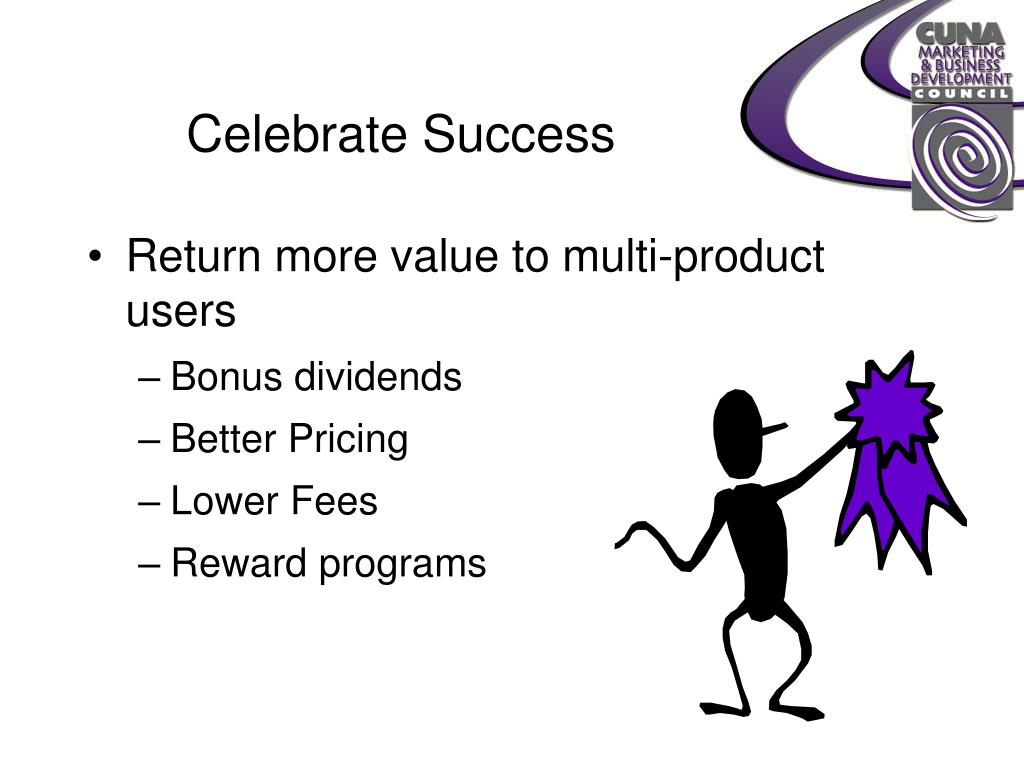 CUNA
MARKETING
& BUSINESS
DEVELOPMENT
COUNCIL

Celebrate Success

• Return more value to multi-product users
– Bonus dividends
– Better Pricing
– Lower Fees
– Reward programs